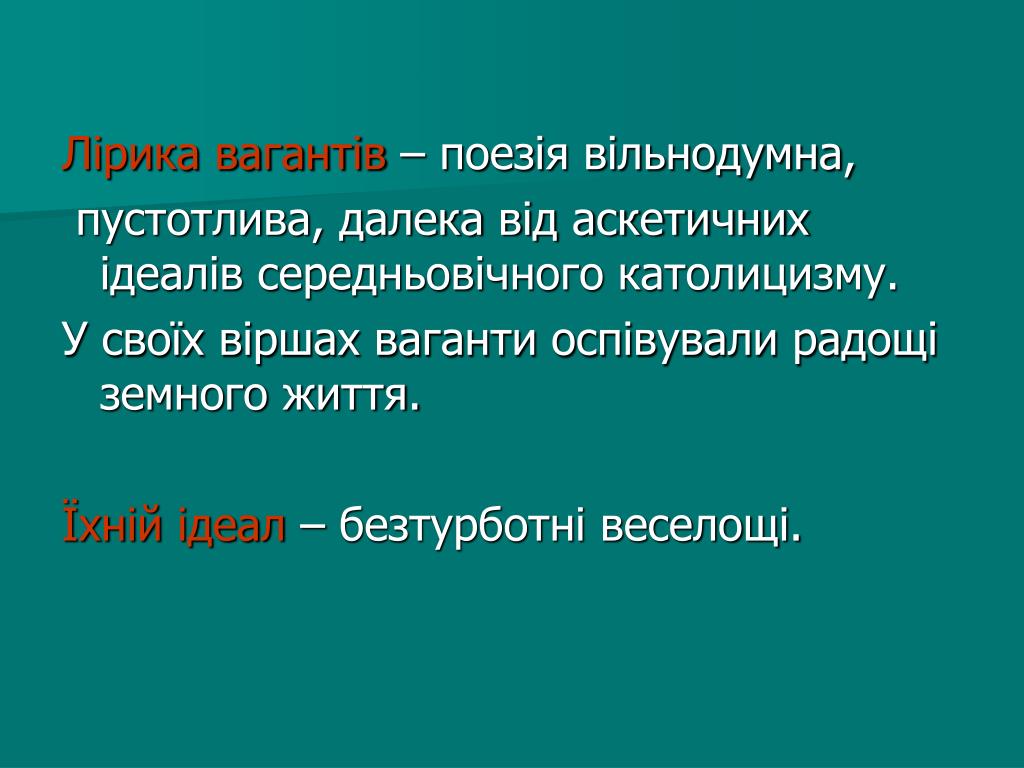 Лірика вагантів – поезія вільнодумна,

пустотлива, далека від аскетичних ідеалів середньовічного католицизму.

У своїх віршах ваганти оспівували радощі земного життя.

Їхній ідеал – безтурботні веселощі.